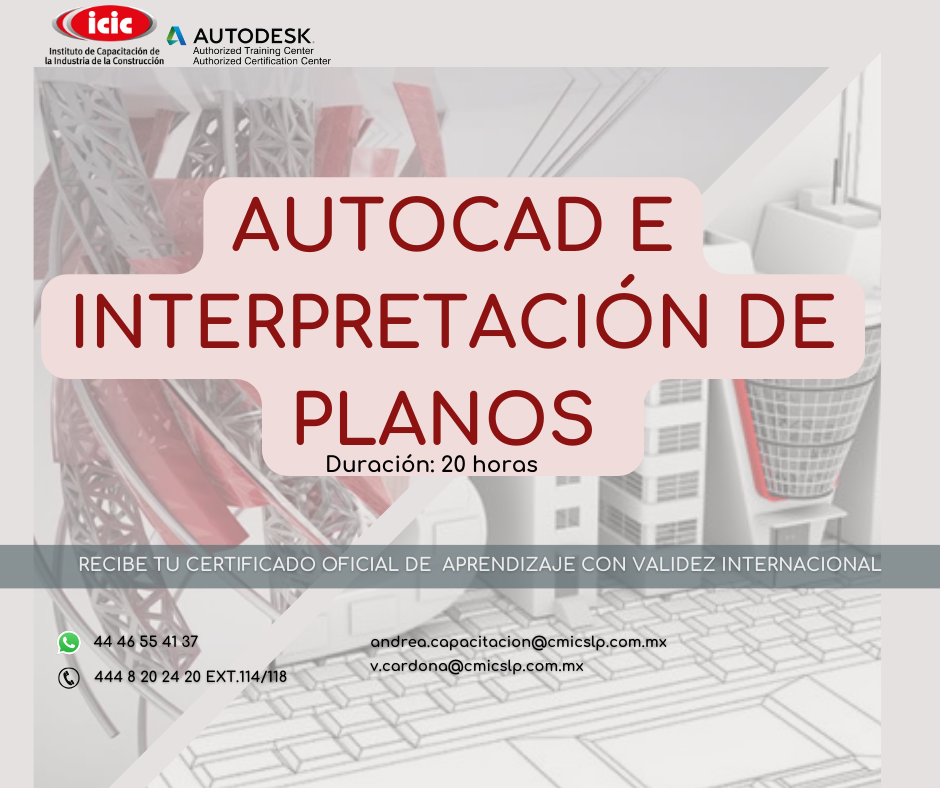 icic
Instituto de Capacitación de la Industria de la Construcción

AUTODESK.
Authorized Training Center
Authorized Certification Center

AUTOCAD E INTERPRETACIÓN DE PLANOS

Duración: 20 horas

RECIBE TU CERTIFICADO OFICIAL DE APRENDIZAJE CON VALIDEZ INTERNACIONAL

44 46 55 41 37
444 8 20 24 20 EXT.114/118

andrea.capacitacion@cmicslp.com.mx
v.cardona@cmicslp.com.mx